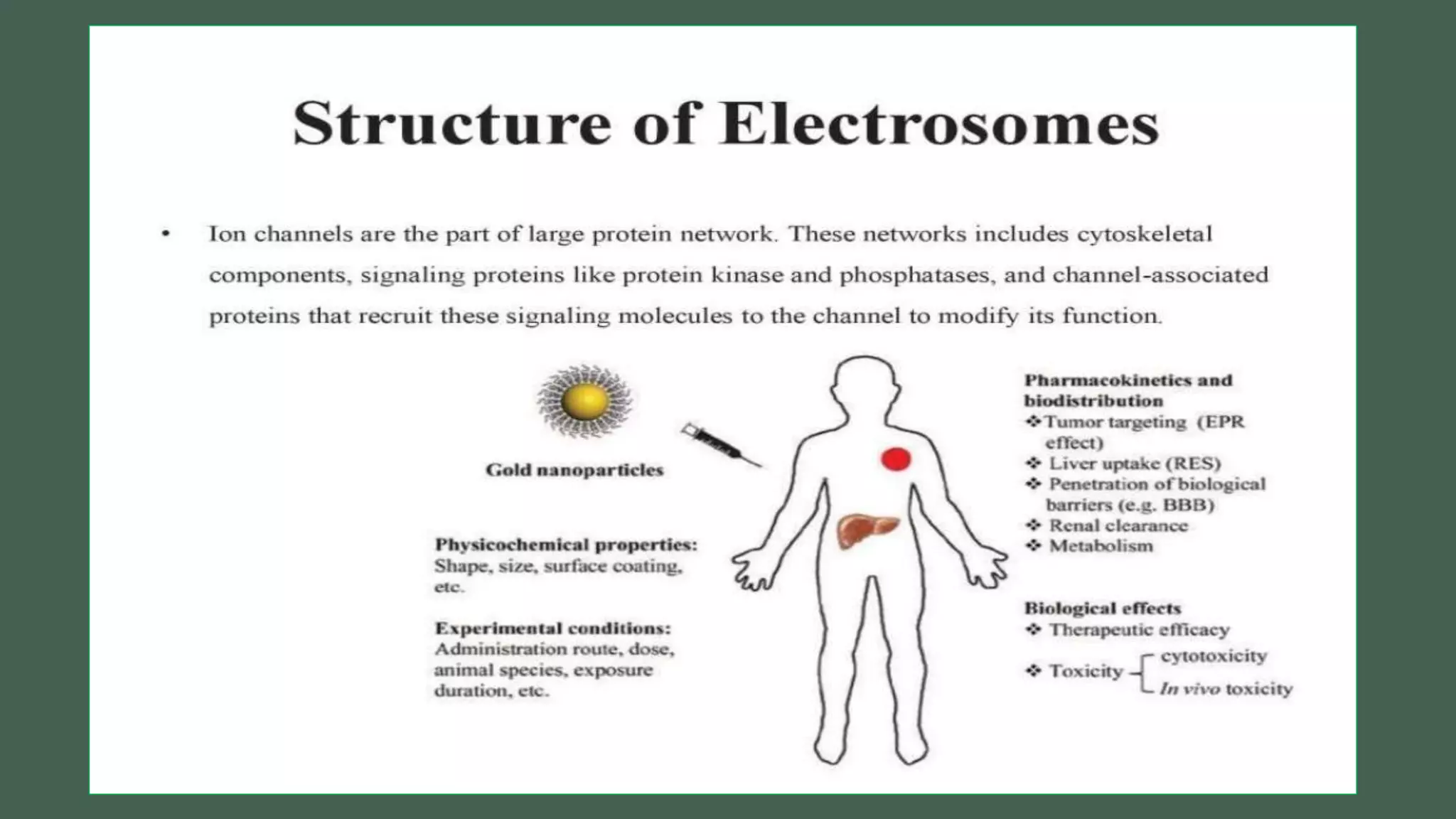 Structure of Electrosomes

• Ion channels are the part of large protein network. These networks includes cytoskeletal components, signaling proteins like protein kinase and phosphatases, and channel-associated proteins that recruit these signaling molecules to the channel to modify its function.

Gold nanoparticles

Physicochemical properties:
Shape, size, surface coating, etc.

Experimental conditions:
Administration route, dose, animal species, exposure duration, etc.

Pharmacokinetics and biodistribution
❖Tumor targeting (EPR effect)
❖ Liver uptake (RES)
❖ Penetration of biological barriers (e.g. BBB)
❖ Renal clearance
❖ Metabolism

Biological effects
❖ Therapeutic efficacy
❖ Toxicity
cytotoxicity
In vivo toxicity